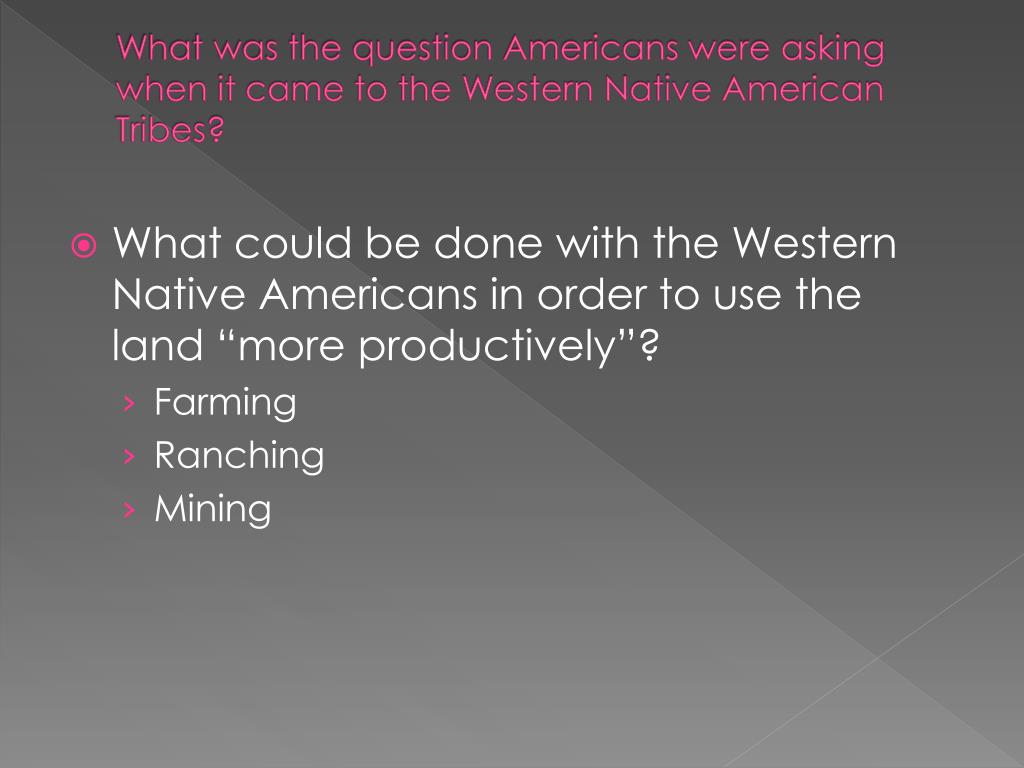 What was the question Americans were asking when it came to the Western Native American Tribes?

What could be done with the Western Native Americans in order to use the land “more productively”?

› Farming
› Ranching
› Mining